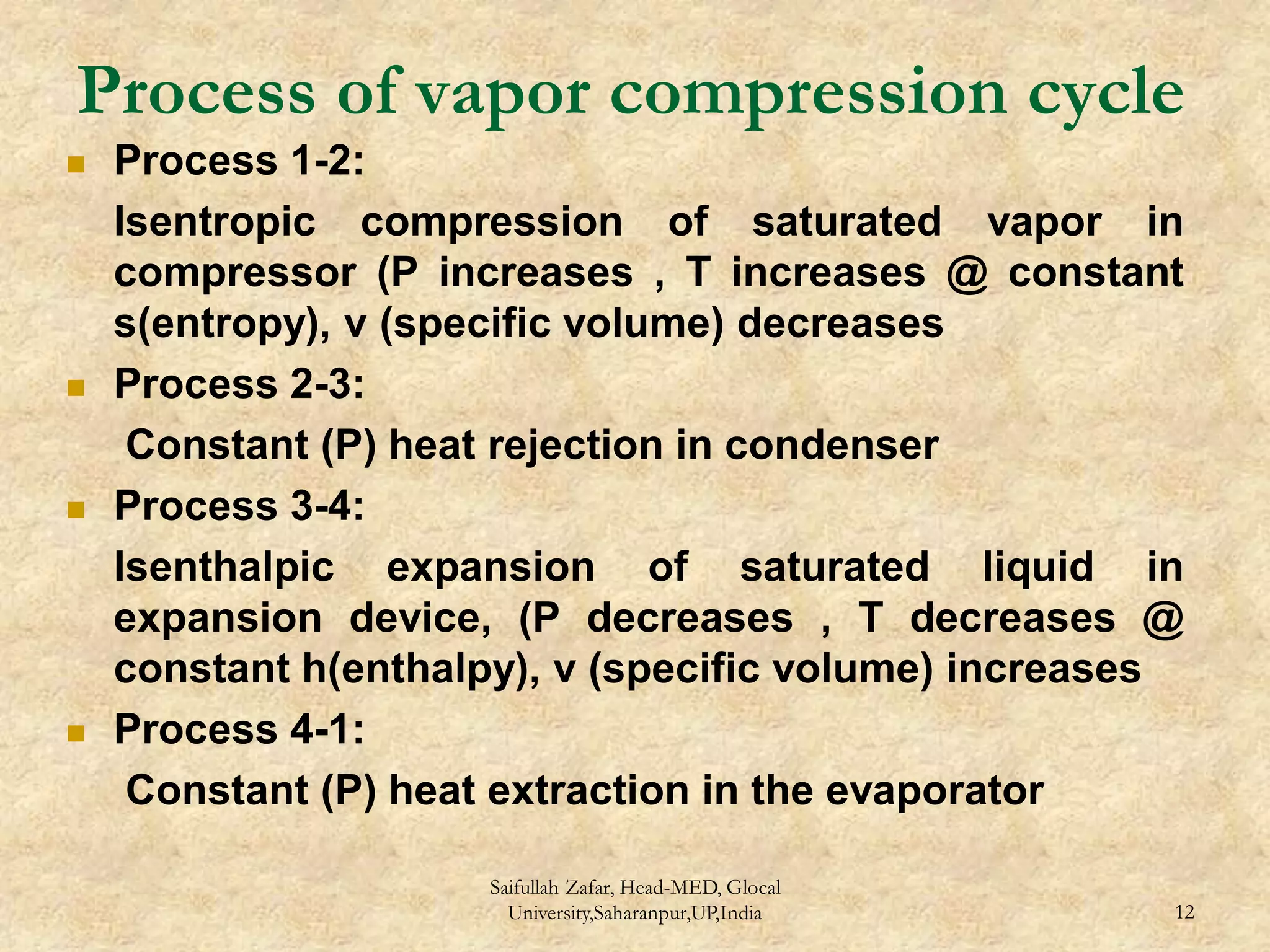 Process of vapor compression cycle

Process 1-2:

Isentropic compression of saturated vapor in compressor (P increases , T increases @ constant s(entropy), v (specific volume) decreases

Process 2-3:

Constant (P) heat rejection in condenser

Process 3-4:

Isenthalpic expansion of saturated liquid in expansion device, (P decreases , T decreases @ constant h(enthalpy), v (specific volume) increases

Process 4-1:

Constant (P) heat extraction in the evaporator

Saifullah Zafar, Head-MED, Glocal University,Saharanpur,UP,India

12